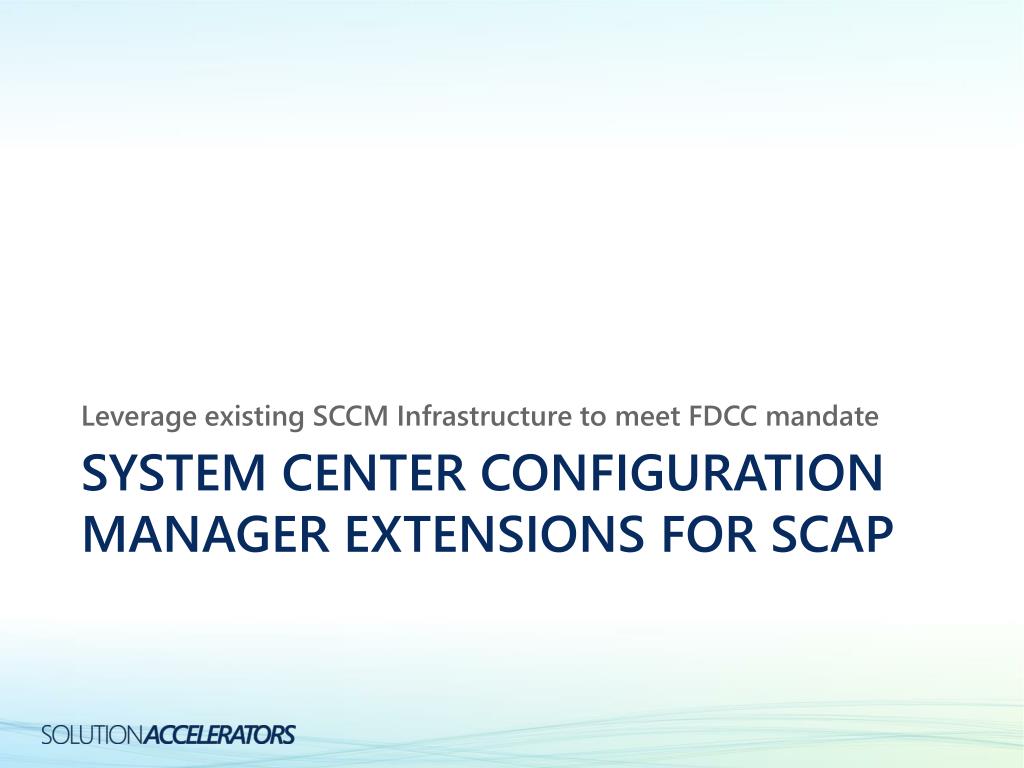 Leverage existing SCCM Infrastructure to meet FDCC mandate

SYSTEM CENTER CONFIGURATION MANAGER EXTENSIONS FOR SCAP

SOLUTIONACCELERATORS